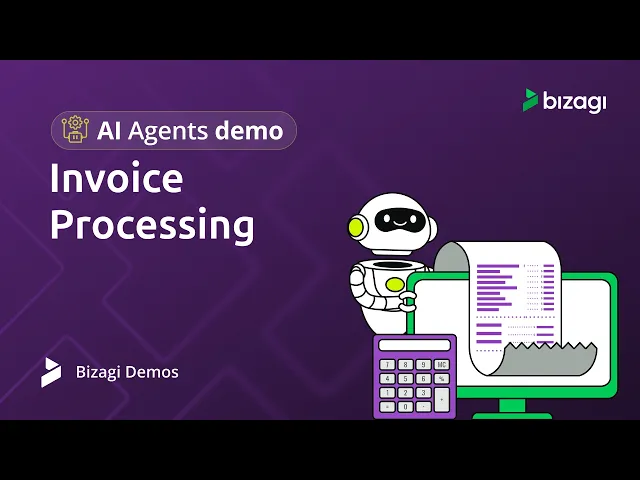 bizagi

AI Agents demo

Invoice Processing

Bizagi Demos

7 8 9 MC
4 5 6 %
1 2 3 +
= 0 .